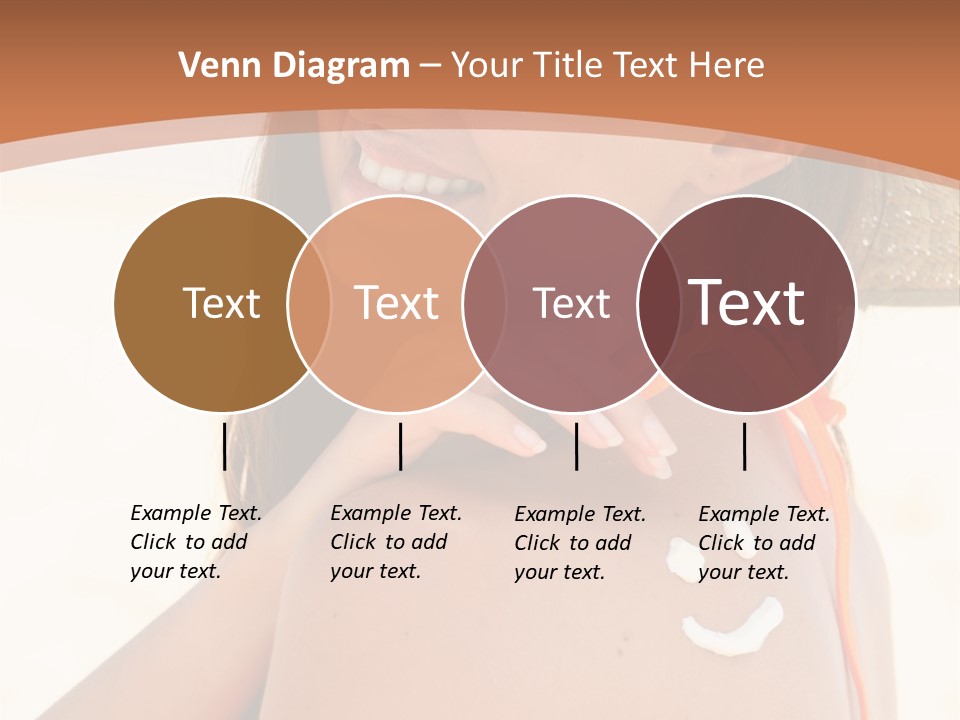 Venn Diagram – Your Title Text Here

Text

Text

Text

Text

Example Text. Click to add your text.

Example Text. Click to add your text.

Example Text. Click to add your text.

Example Text. Click to add your text.